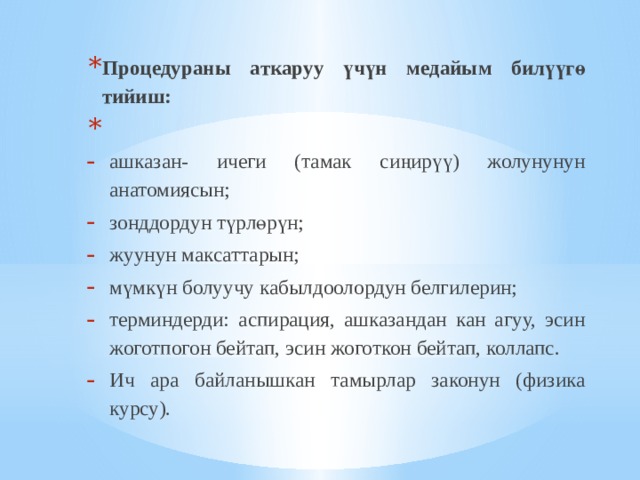 * Процедураны аткаруу үчүн медайым билүүгө тийиш:

*

- ашказан- ичеги (тамак сиңирүү) жолунунун анатомиясын;
- зонддордун түрлөрүн;
- жуунун максаттарын;
- мүмкүн болуучу кабылдоолордун белгилерин;
- терминдерди: аспирация, ашказандан кан агуу, эсин жоготпогон бейтап, эсин жоготкон бейтап, коллапс.
- Ич ара байланышкан тамырлар законун (физика курсу).